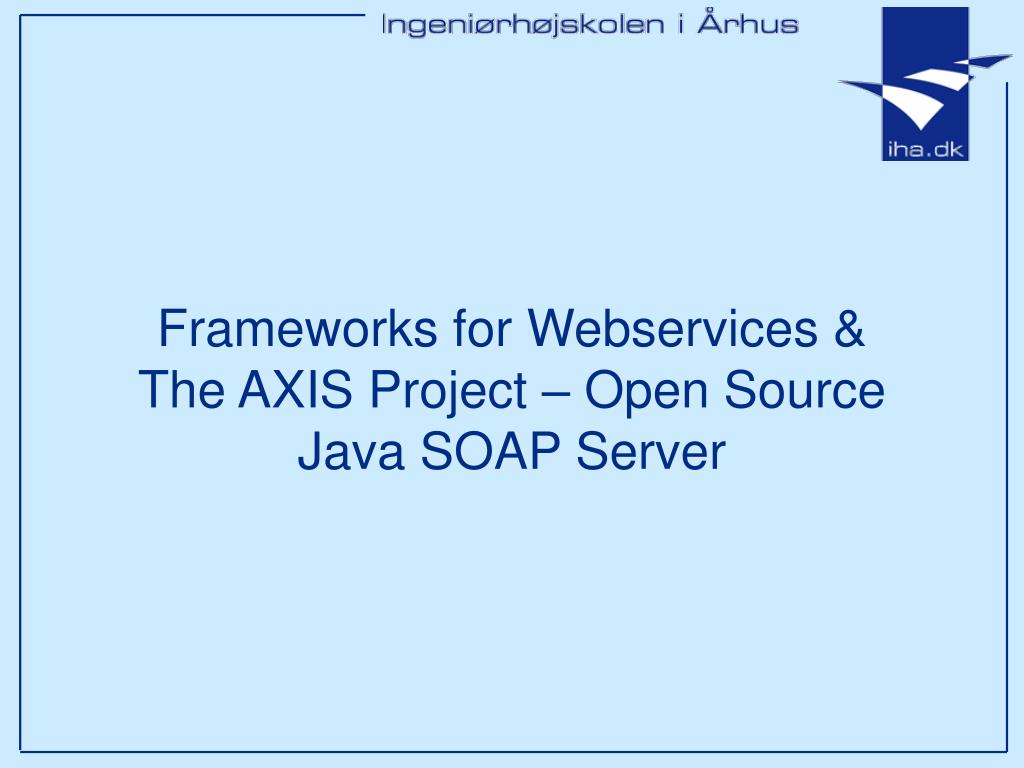 Ingeniørhøjskolen i Århus

iha.dk

Frameworks for Webservices & The AXIS Project – Open Source Java SOAP Server